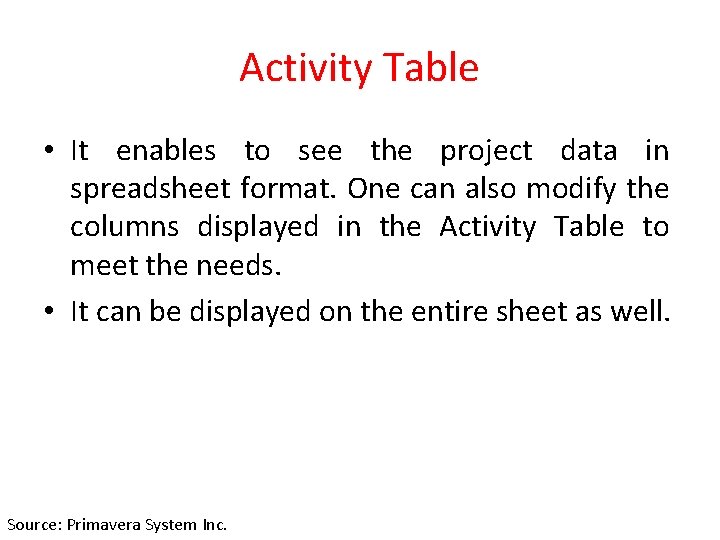 Activity Table

• It enables to see the project data in spreadsheet format. One can also modify the columns displayed in the Activity Table to meet the needs.

• It can be displayed on the entire sheet as well.

Source: Primavera System Inc.